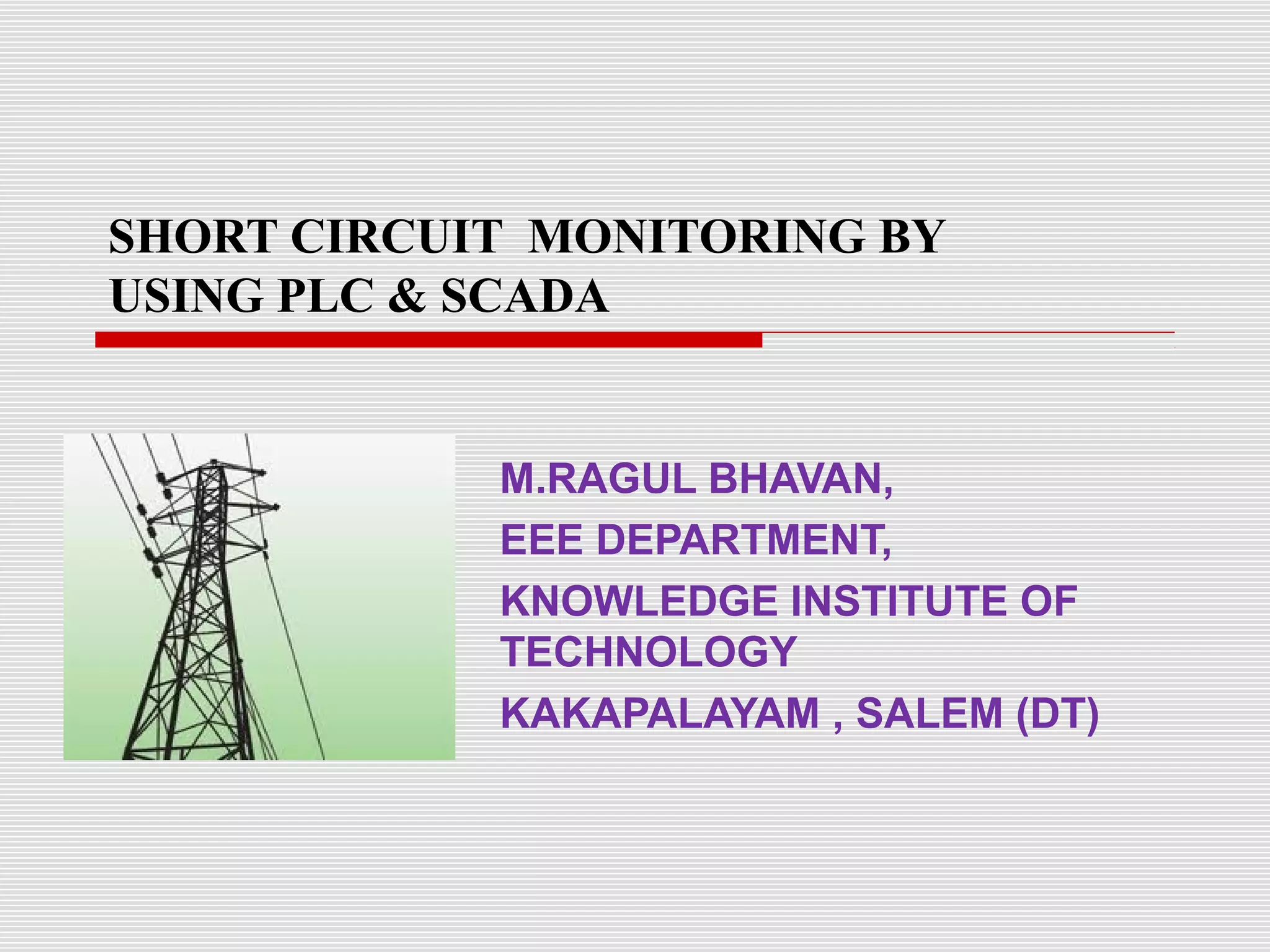 SHORT CIRCUIT MONITORING BY USING PLC & SCADA

M.RAGUL BHAVAN,

EEE DEPARTMENT,

KNOWLEDGE INSTITUTE OF TECHNOLOGY

KAKAPALAYAM , SALEM (DT)